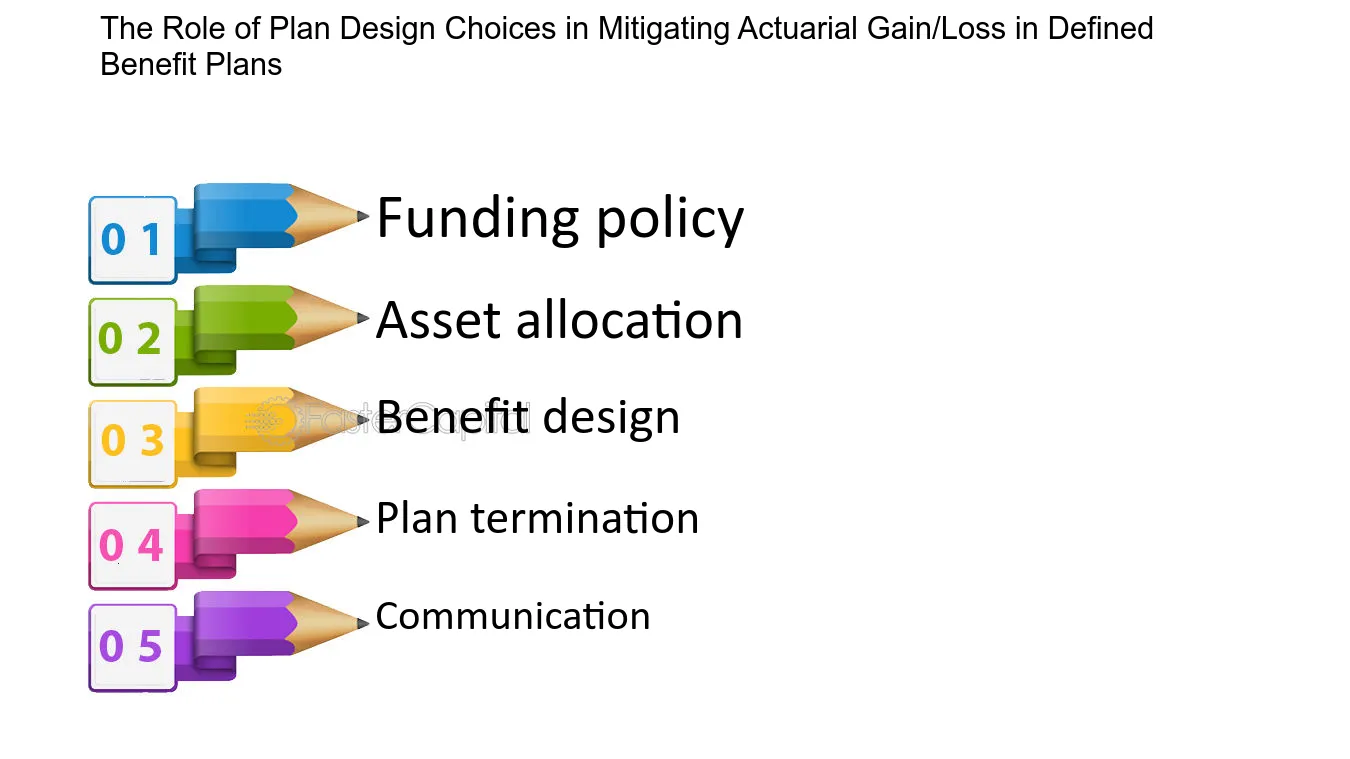 The Role of Plan Design Choices in Mitigating Actuarial Gain/Loss in Defined Benefit Plans

0 1
Funding policy

0 2
Asset allocation

0 3
Benefit design

0 4
Plan termination

0 5
Communication

FasterCapital